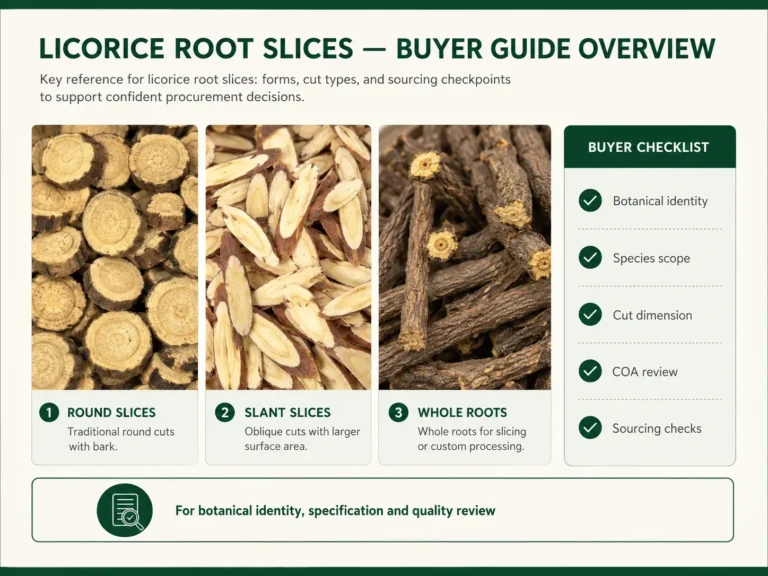 LICORICE ROOT SLICES — BUYER GUIDE OVERVIEW

Key reference for licorice root slices: forms, cut types, and sourcing checkpoints to support confident procurement decisions.

1 ROUND SLICES
Traditional round cuts with bark.

2 SLANT SLICES
Oblique cuts with larger surface area.

3 WHOLE ROOTS
Whole roots for slicing or custom processing.

BUYER CHECKLIST

Botanical identity

Species scope

Cut dimension

COA review

Sourcing checks

For botanical identity, specification and quality review